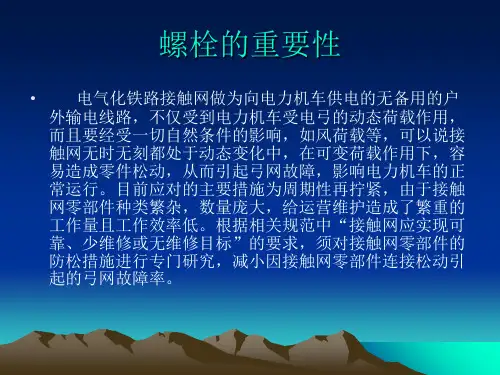 螺栓的重要性

• 电气化铁路接触网做为向电力机车供电的无备用的户外输电线路，不仅受到电力机车受电弓的动态荷载作用，而且要经受一切自然条件的影响，如风荷载等，可以说接触网无时无刻都处于动态变化中，在可变荷载作用下，容易造成零件松动，从而引起弓网故障，影响电力机车的正常运行。目前应对的主要措施为周期性再拧紧，由于接触网零部件种类繁杂，数量庞大，给运营维护造成了繁重的工作量且工作效率低。根据相关规范中“接触网应实现可靠、少维修或无维修目标”的要求，须对接触网零部件的防松措施进行专门研究，减小因接触网零部件连接松动引起的弓网故障率。